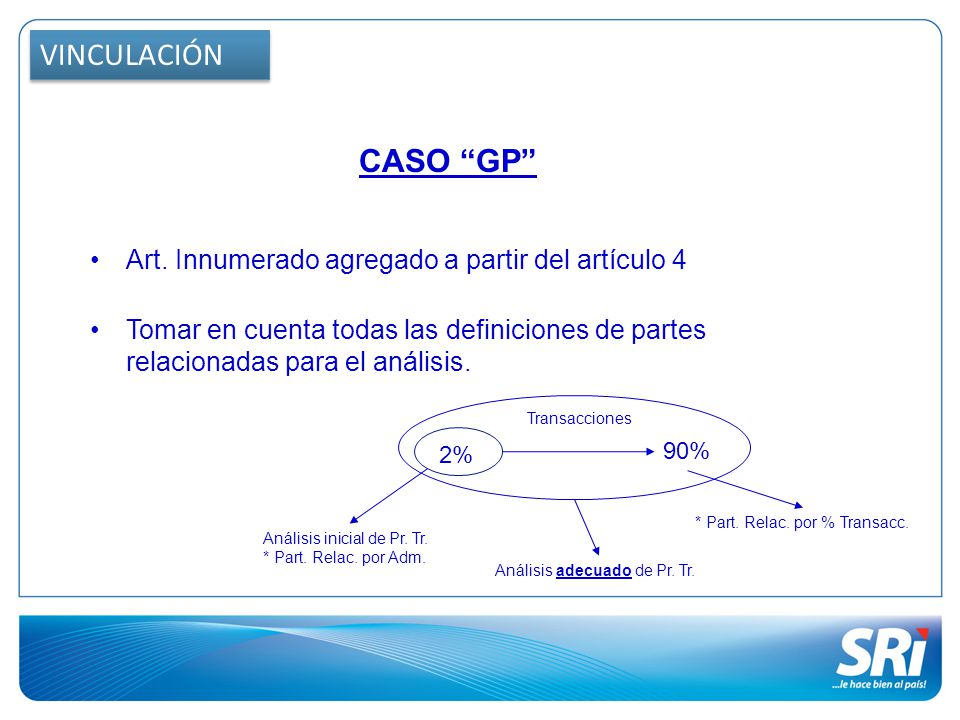 VINCULACIÓN

CASO “GP”

• Art. Innumerado agregado a partir del artículo 4

• Tomar en cuenta todas las definiciones de partes relacionadas para el análisis.

Transacciones

2%

90%

Análisis inicial de Pr. Tr.
* Part. Relac. por Adm.

Análisis adecuado de Pr. Tr.

* Part. Relac. por % Transacc.

SRi
...le hace bien al país!